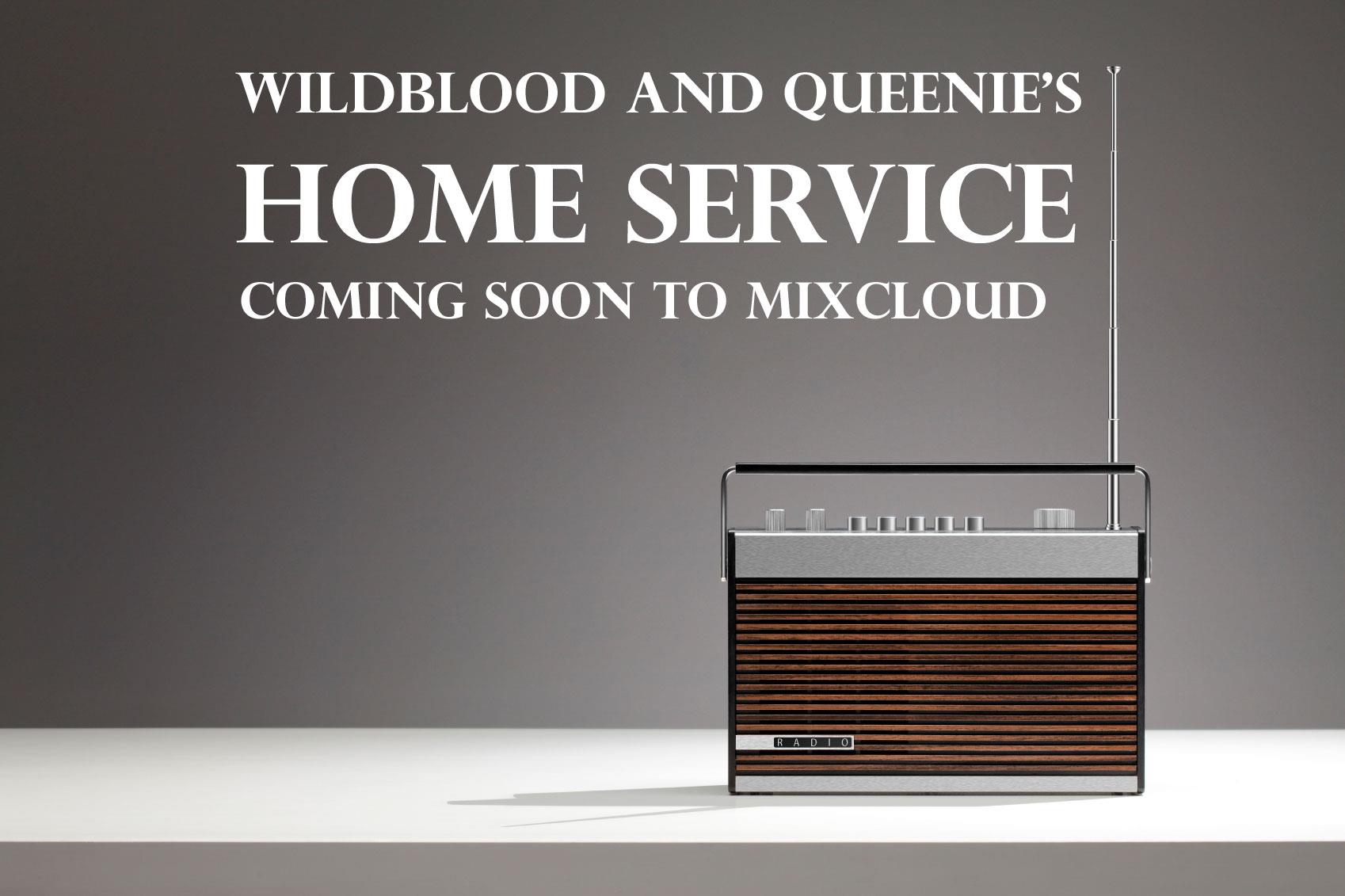 WILDBLOOD AND QUEENIE'S
HOME SERVICE
COMING SOON TO MIXCLOUD

RADIO